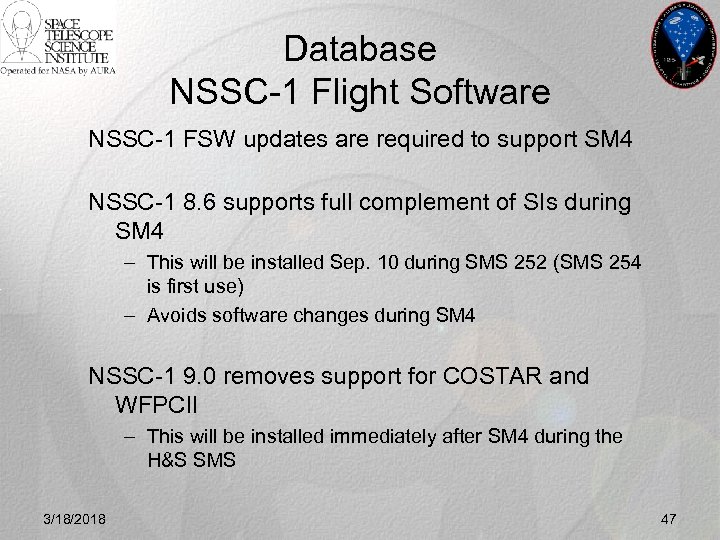 SPACE TELESCOPE SCIENCE INSTITUTE
Operated for NASA by AURA

Database
NSSC-1 Flight Software

NSSC-1 FSW updates are required to support SM4

NSSC-1 8.6 supports full complement of SIs during SM4
– This will be installed Sep. 10 during SMS 252 (SMS 254 is first use)
– Avoids software changes during SM4

NSSC-1 9.0 removes support for COSTAR and WFPCII
– This will be installed immediately after SM4 during the H&S SMS

3/18/2018

47